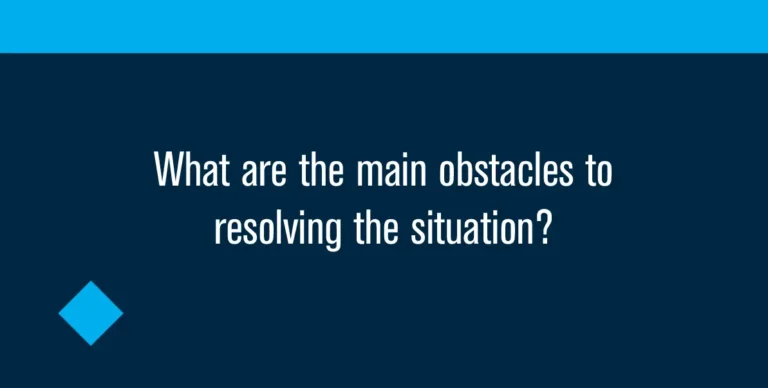 What are the main obstacles to resolving the situation?